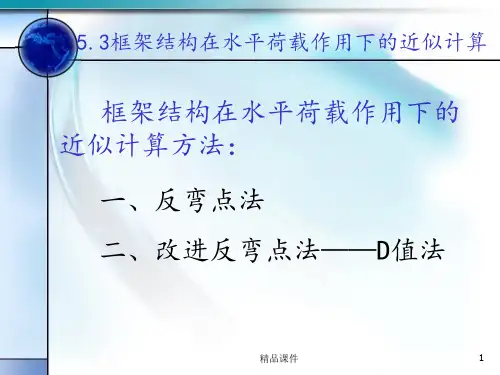 5.3框架结构在水平荷载作用下的近似计算

框架结构在水平荷载作用下的近似计算方法：

一、反弯点法

二、改进反弯点法——D值法

精品课件

1